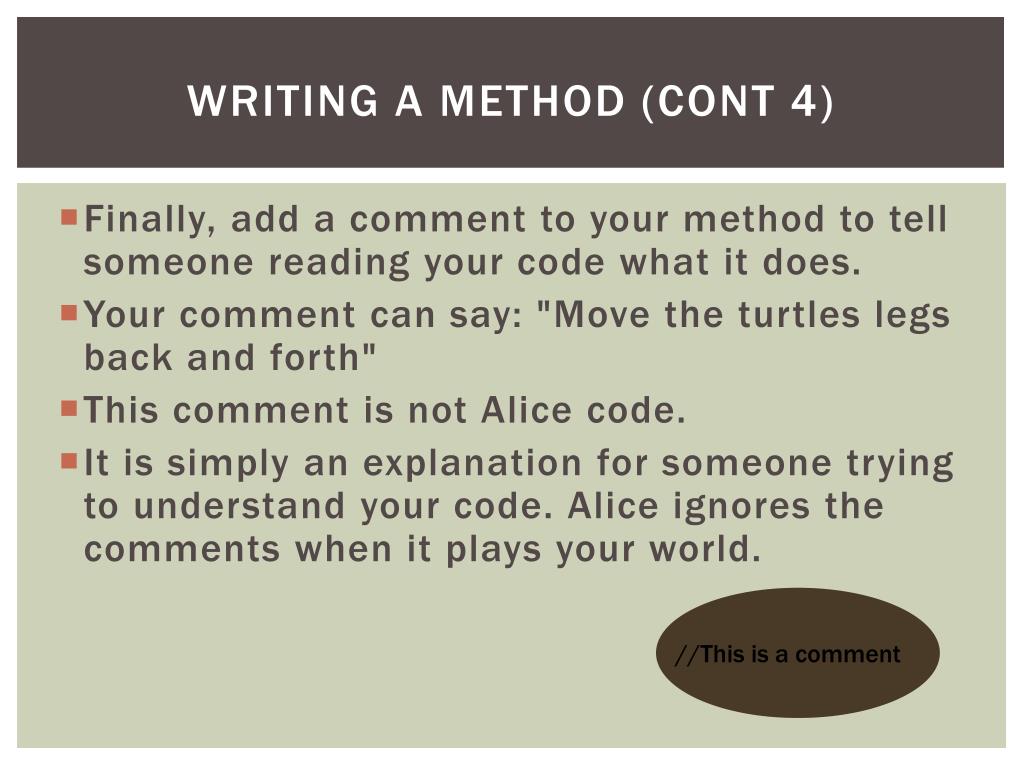 WRITING A METHOD (CONT 4)

Finally, add a comment to your method to tell someone reading your code what it does.

Your comment can say: "Move the turtles legs back and forth"

This comment is not Alice code.

It is simply an explanation for someone trying to understand your code. Alice ignores the comments when it plays your world.

//This is a comment